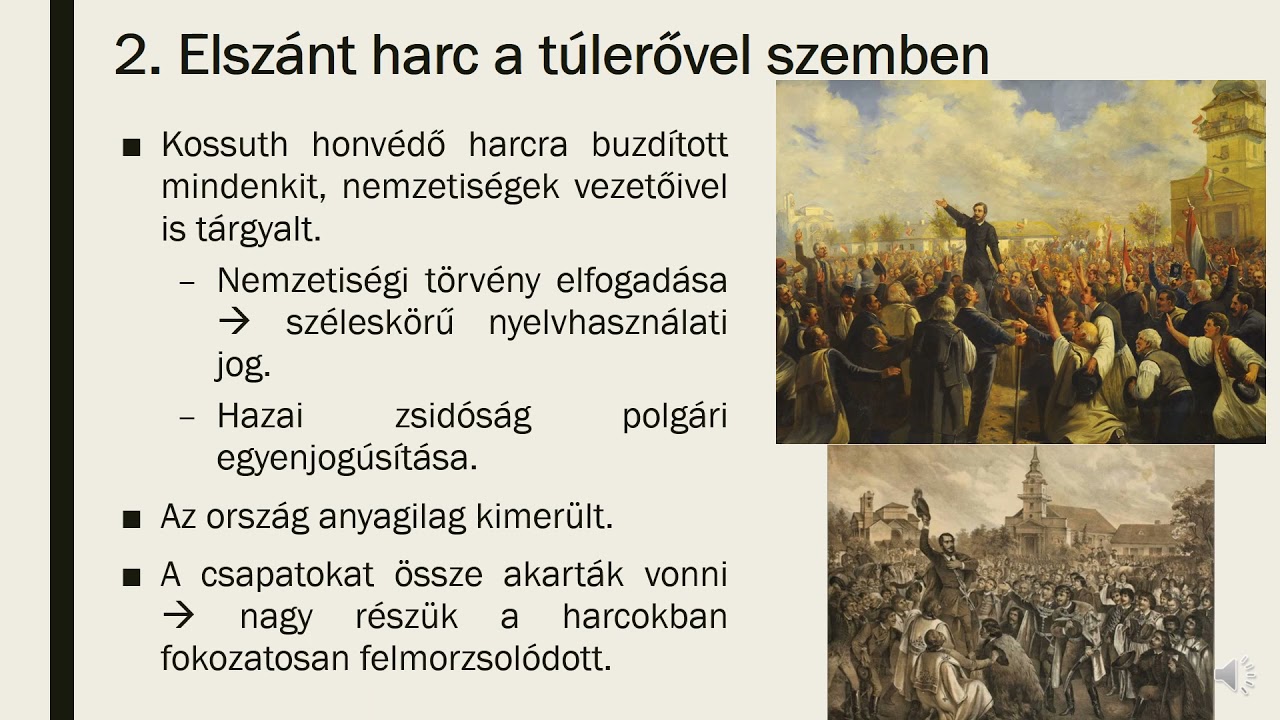 2. Elszánt harc a túlerővel szemben

■ Kossuth honvédő harcra buzdított mindenkit, nemzetiségek vezetőivel is tárgyalt.

– Nemzetiségi törvény elfogadása → széleskörű nyelvhasználati jog.

– Hazai zsidóság polgári egyenjogúsítása.

■ Az ország anyagilag kimerült.

■ A csapatokat össze akarták vonni → nagy részük a harcokban fokozatosan felmorzsolódott.